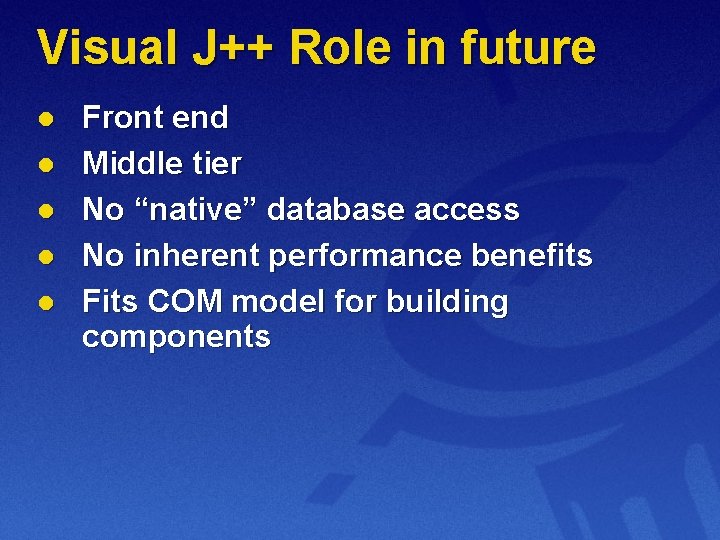 Visual J++ Role in future

- Front end
- Middle tier
- No “native” database access
- No inherent performance benefits
- Fits COM model for building components